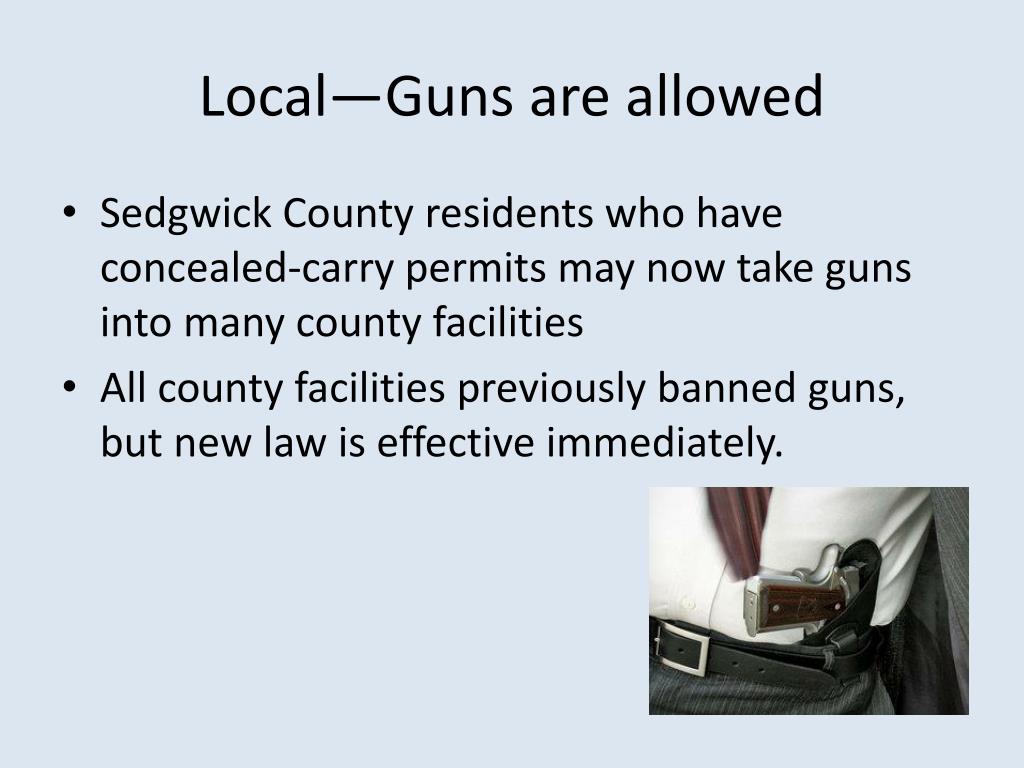 Local—Guns are allowed

• Sedgwick County residents who have concealed-carry permits may now take guns into many county facilities
• All county facilities previously banned guns, but new law is effective immediately.